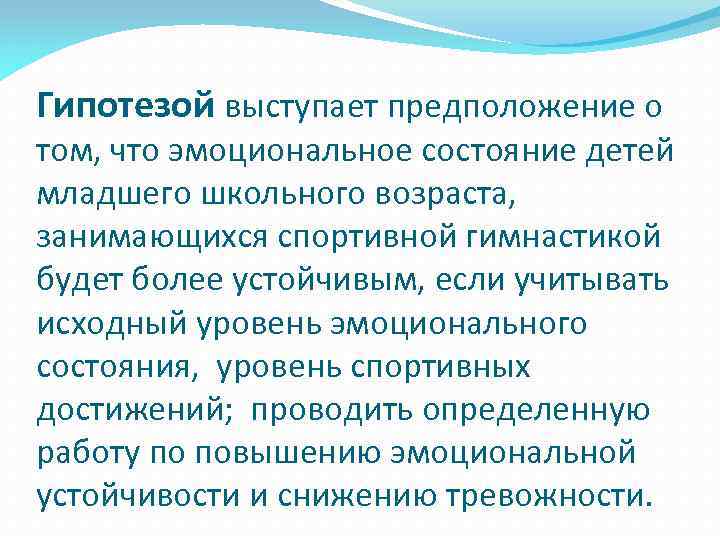 Гипотезой выступает предположение о том, что эмоциональное состояние детей младшего школьного возраста, занимающихся спортивной гимнастикой будет более устойчивым, если учитывать исходный уровень эмоционального состояния, уровень спортивных достижений; проводить определенную работу по повышению эмоциональной устойчивости и снижению тревожности.